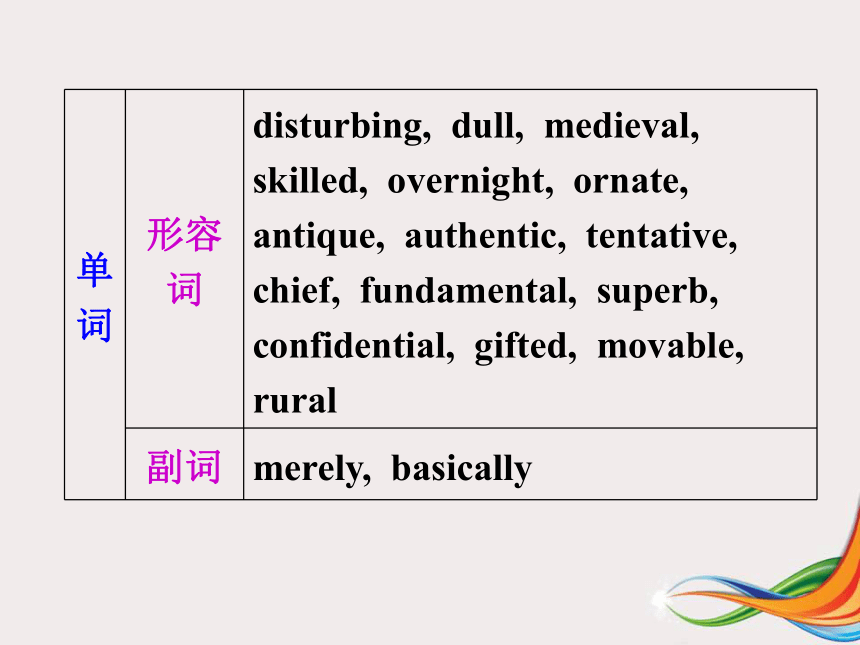 | 单词 | 形容词 | disturbing, dull, medieval, skilled, overnight, ornate, antique, authentic, tentative, chief, fundamental, superb, confidential, gifted, movable, rural |
|---|---|---|
| | 副词 | merely, basically |